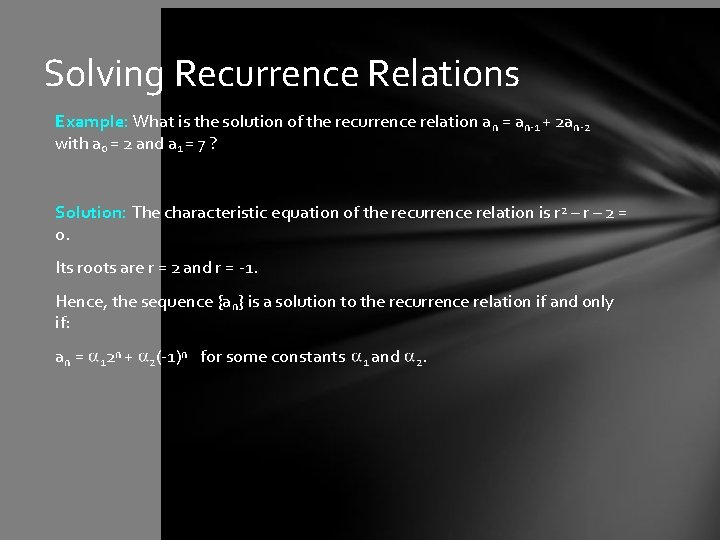 Solving Recurrence Relations

Example: What is the solution of the recurrence relation $a_n = a_{n-1} + 2a_{n-2}$ with $a_0 = 2$ and $a_1 = 7$ ?

Solution: The characteristic equation of the recurrence relation is $r^2 - r - 2 = 0$.

Its roots are $r = 2$ and $r = -1$.

Hence, the sequence $\{a_n\}$ is a solution to the recurrence relation if and only if:

$a_n = \alpha_1 2^n + \alpha_2 (-1)^n$ for some constants $\alpha_1$ and $\alpha_2$.